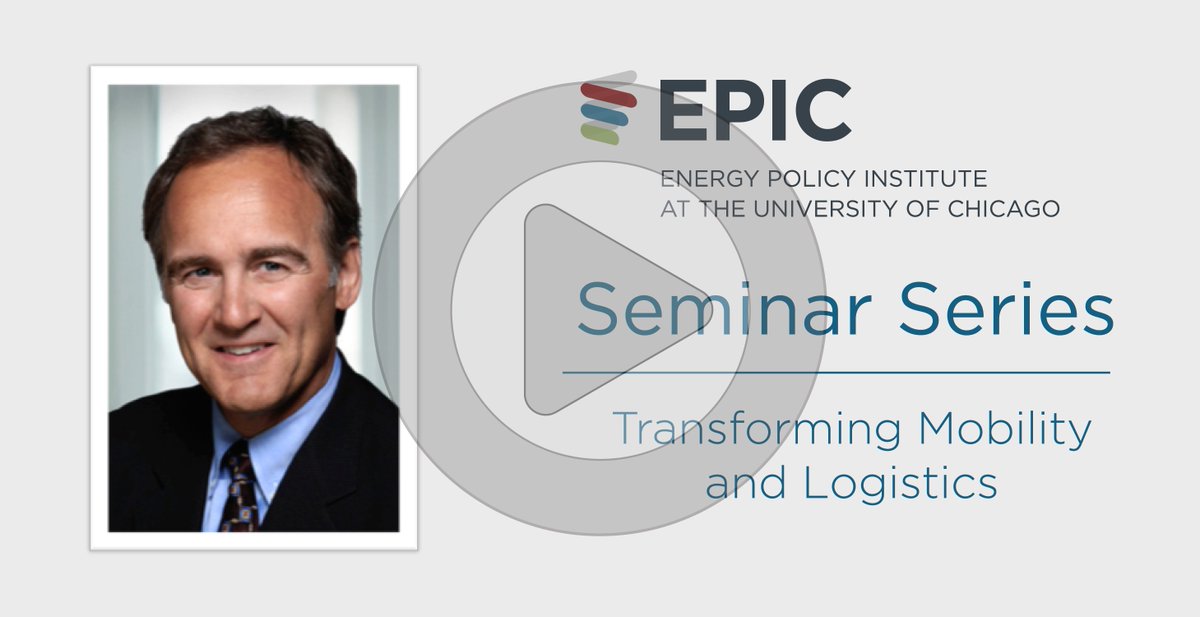 EPIC

ENERGY POLICY INSTITUTE AT THE UNIVERSITY OF CHICAGO

Seminar Series

Transforming Mobility and Logistics